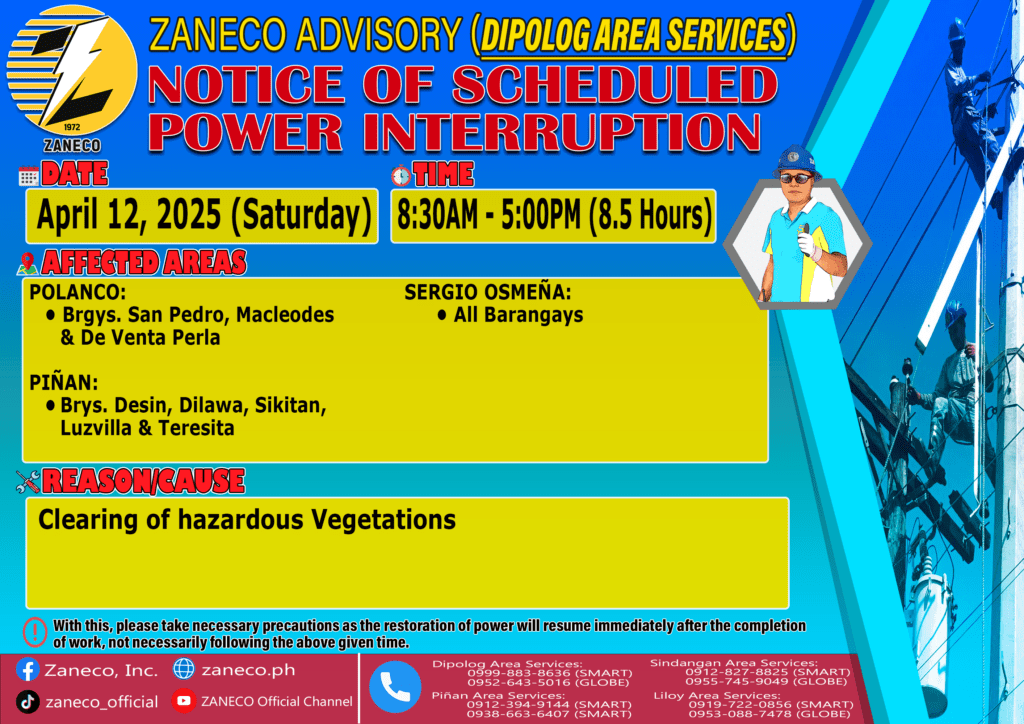 1972
ZANECO

ZANECO ADVISORY (DIPOLOG AREA SERVICES)
NOTICE OF SCHEDULED POWER INTERRUPTION

DATE
April 12, 2025 (Saturday)

TIME
8:30AM - 5:00PM (8.5 Hours)

AFFECTED AREAS

POLANCO:
• Brgys. San Pedro, Macleodes & De Venta Perla

PIÑAN:
• Brys. Desin, Dilawa, Sikitan, Luzvilla & Teresita

SERGIO OSMEÑA:
• All Barangays

REASON/CAUSE
Clearing of hazardous Vegetations

With this, please take necessary precautions as the restoration of power will resume immediately after the completion of work, not necessarily following the above given time.

Zaneco, Inc.
zaneco.ph
zaneco_official
ZANECO Official Channel

Dipolog Area Services:
0999-883-8636 (SMART)
0952-643-5016 (GLOBE)

Piñan Area Services:
0912-394-9144 (SMART)
0938-663-6407 (SMART)

Sindangan Area Services:
0912-827-8825 (SMART)
0955-745-9049 (GLOBE)

Liloy Area Services:
0919-722-0856 (SMART)
0953-088-7478 (GLOBE)